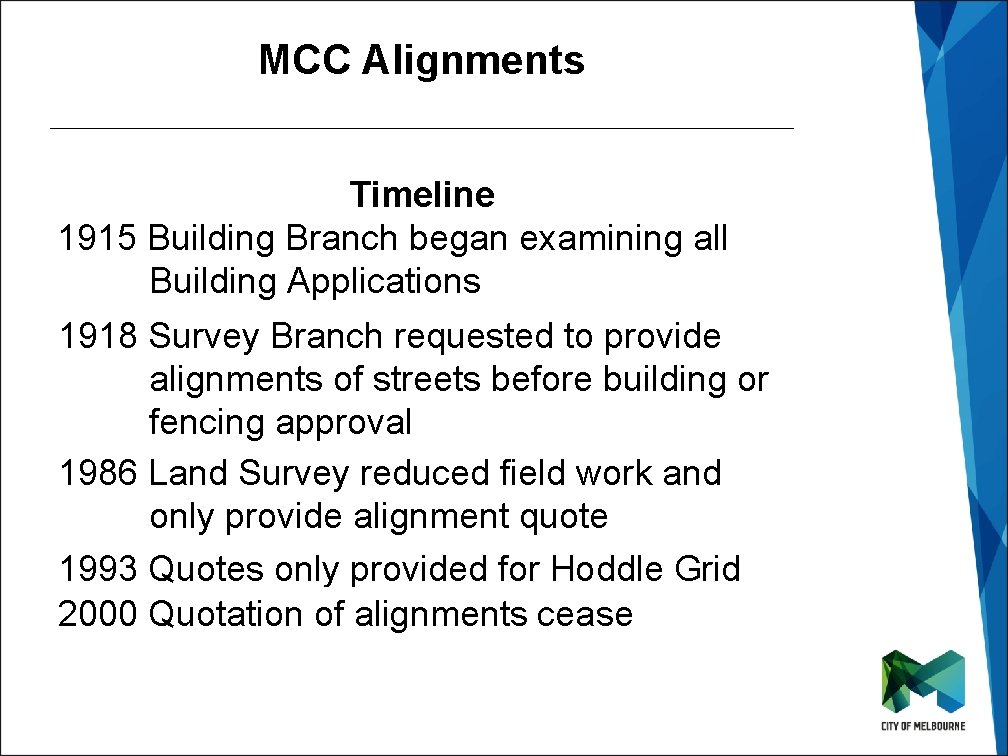 MCC Alignments

Timeline

1915 Building Branch began examining all Building Applications

1918 Survey Branch requested to provide alignments of streets before building or fencing approval

1986 Land Survey reduced field work and only provide alignment quote

1993 Quotes only provided for Hoddle Grid

2000 Quotation of alignments cease

CITY OF MELBOURNE